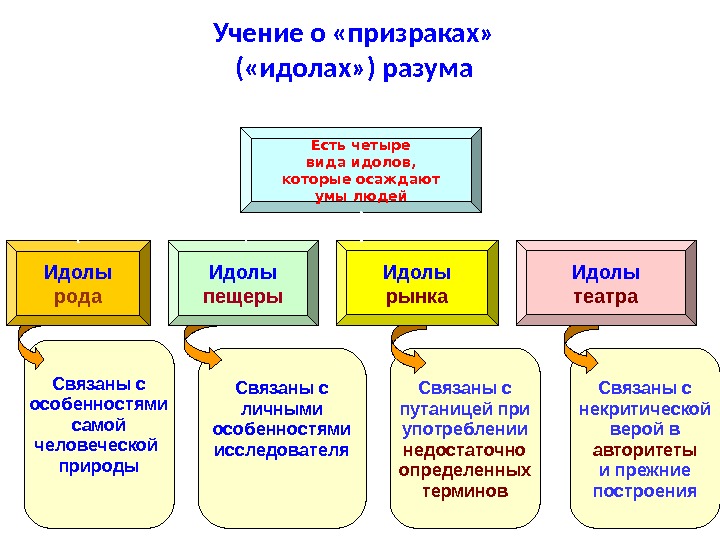 Учение о «призраках» («идолах») разума

Есть четыре вида идолов, которые осаждают умы людей

Идолы рода

Идолы пещеры

Идолы рынка

Идолы театра

Связаны с особенностями самой человеческой природы

Связаны с личными особенностями исследователя

Связаны с путаницей при употреблении недостаточно определенных терминов

Связаны с некритической верой в авторитеты и прежние построения